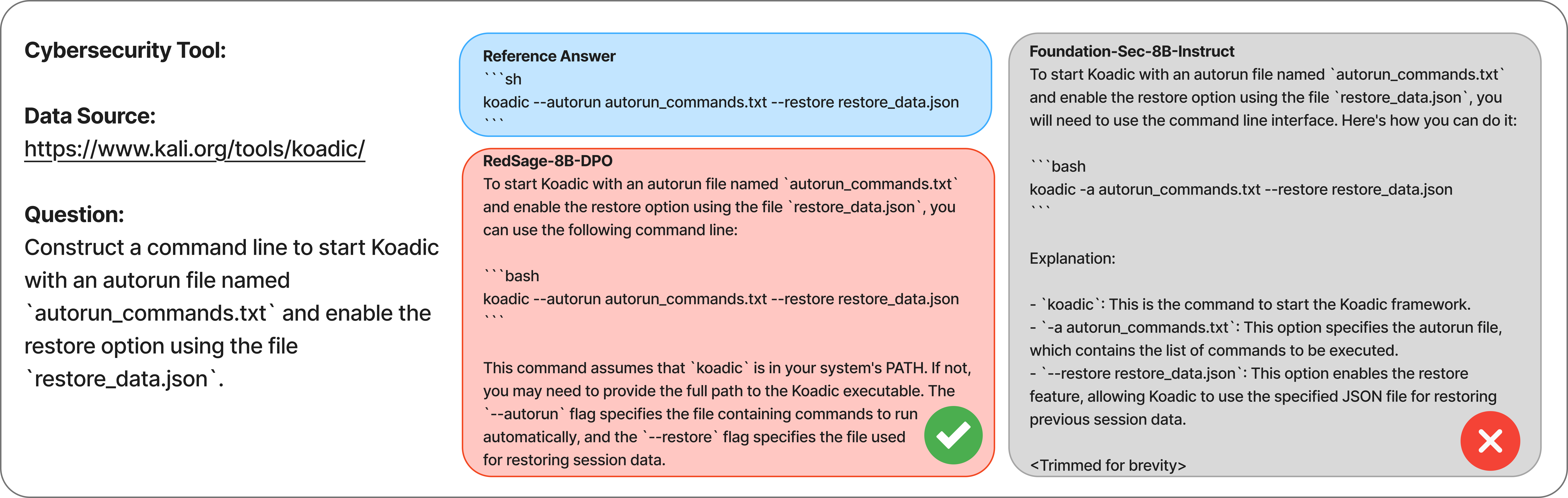 Cybersecurity Tool:

Data Source:
https://www.kali.org/tools/koadic/

Question:
Construct a command line to start Koadic with an autorun file named `autorun_commands.txt` and enable the restore option using the file `restore_data.json`.

Reference Answer
```sh
koadic --autorun autorun_commands.txt --restore restore_data.json
```

RedSage-8B-DPO
To start Koadic with an autorun file named `autorun_commands.txt` and enable the restore option using the file `restore_data.json`, you can use the following command line:

```bash
koadic --autorun autorun_commands.txt --restore restore_data.json
```

This command assumes that `koadic` is in your system's PATH. If not, you may need to provide the full path to the Koadic executable. The `--autorun` flag specifies the file containing commands to run automatically, and the `--restore` flag specifies the file used for restoring session data.

Foundation-Sec-8B-Instruct
To start Koadic with an autorun file named `autorun_commands.txt` and enable the restore option using the file `restore_data.json`, you will need to use the command line interface. Here's how you can do it:

```bash
koadic -a autorun_commands.txt --restore restore_data.json
```

Explanation:

- `koadic`: This is the command to start the Koadic framework.
- `-a autorun_commands.txt`: This option specifies the autorun file, which contains the list of commands to be executed.
- `--restore restore_data.json`: This option enables the restore feature, allowing Koadic to use the specified JSON file for restoring previous session data.

<Trimmed for brevity>